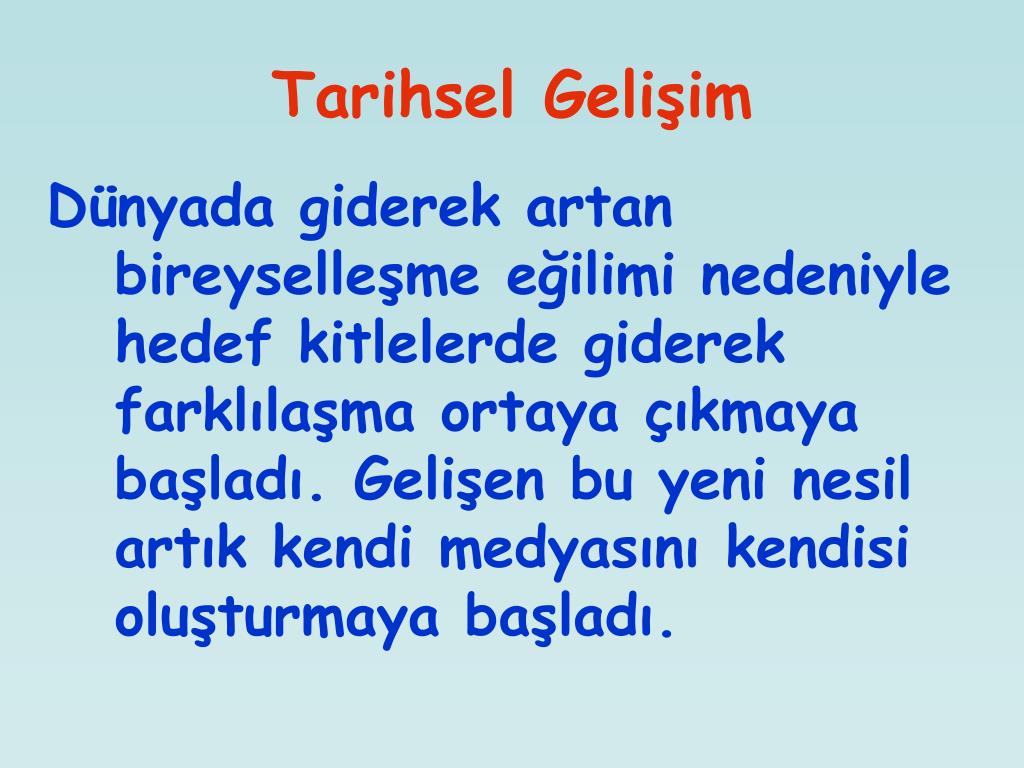 Tarihsel Gelişim

Dünyada giderek artan bireyselleşme eğilimi nedeniyle hedef kitlelerde giderek farklılaşma ortaya çıkmaya başladı. Gelişen bu yeni nesil artık kendi medyasını kendisi oluşturmaya başladı.